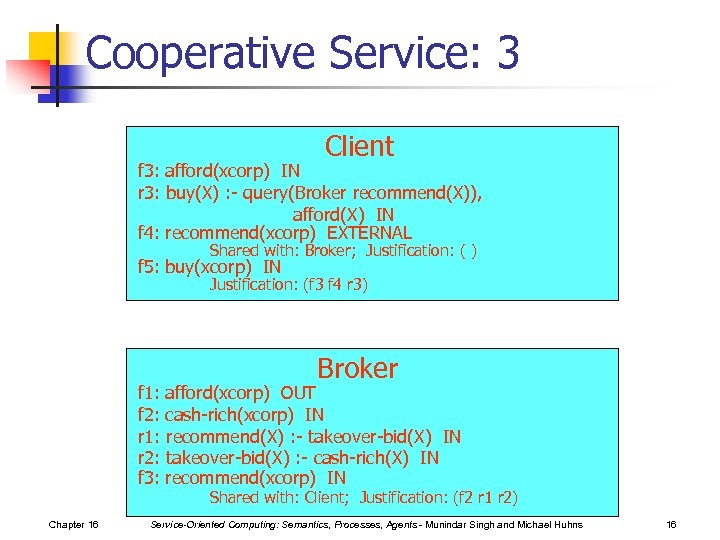 Cooperative Service: 3

Client

f3: afford(xcorp) IN
r3: buy(X) :- query(Broker recommend(X)),
afford(X) IN
f4: recommend(xcorp) EXTERNAL
Shared with: Broker; Justification: ( )
f5: buy(xcorp) IN
Justification: (f3 f4 r3)

Broker

f1: afford(xcorp) OUT
f2: cash-rich(xcorp) IN
r1: recommend(X) :- takeover-bid(X) IN
r2: takeover-bid(X) :- cash-rich(X) IN
f3: recommend(xcorp) IN
Shared with: Client; Justification: (f2 r1 r2)

Chapter 16 Service-Oriented Computing: Semantics, Processes, Agents - Munindar Singh and Michael Huhns 16